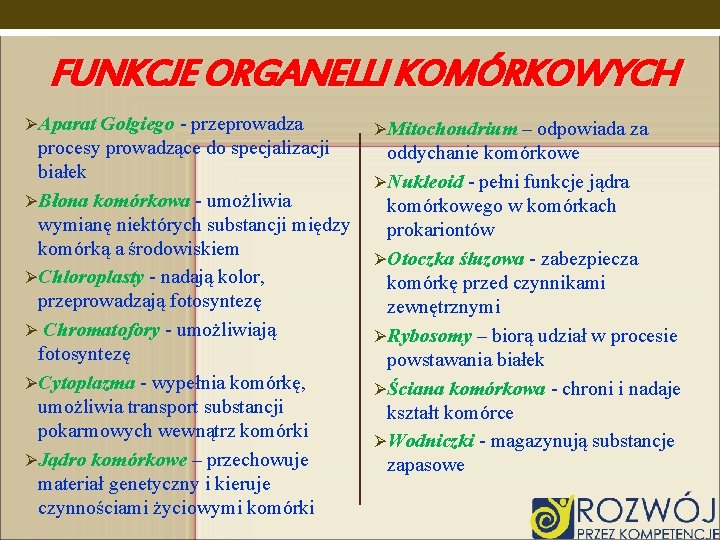 FUNKCJE ORGANELLI KOMÓRKOWYCH

➢Aparat Golgiego - przeprowadza procesy prowadzące do specjalizacji białek

➢Błona komórkowa - umożliwia wymianę niektórych substancji między komórką a środowiskiem

➢Chloroplasty - nadają kolor, przeprowadzają fotosyntezę

➢ Chromatofory - umożliwiają fotosyntezę

➢Cytoplazma - wypełnia komórkę, umożliwia transport substancji pokarmowych wewnątrz komórki

➢Jądro komórkowe – przechowuje materiał genetyczny i kieruje czynnościami życiowymi komórki

➢Mitochondrium – odpowiada za oddychanie komórkowe

➢Nukleoid - pełni funkcje jądra komórkowego w komórkach prokariontów

➢Otoczka śluzowa - zabezpiecza komórkę przed czynnikami zewnętrznymi

➢Rybosomy – biorą udział w procesie powstawania białek

➢Ściana komórkowa - chroni i nadaje kształt komórce

➢Wodniczki - magazynują substancje zapasowe

ROZWÓJ PRZEZ KOMPETENCJE